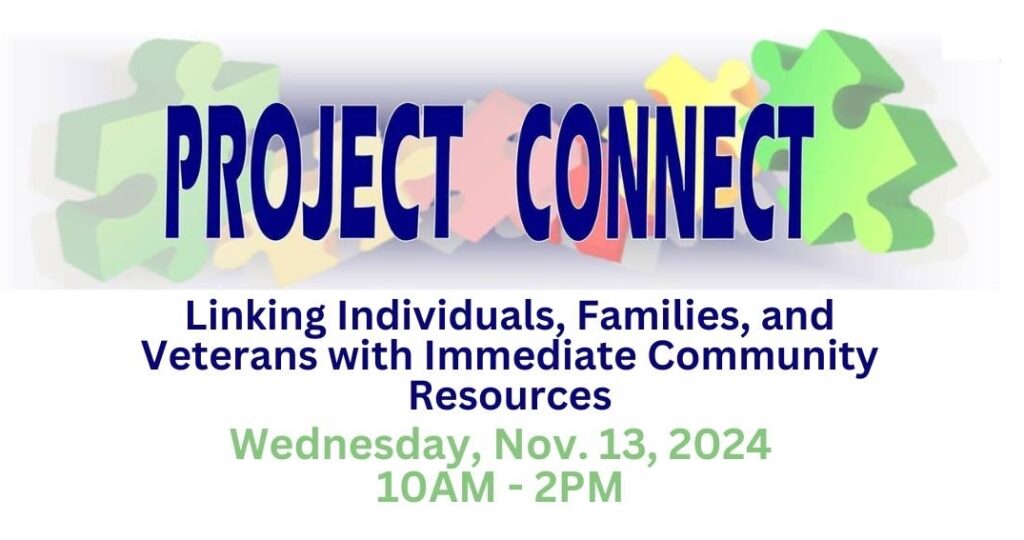 PROJECT CONNECT

Linking Individuals, Families, and Veterans with Immediate Community Resources

Wednesday, Nov. 13, 2024
10AM - 2PM